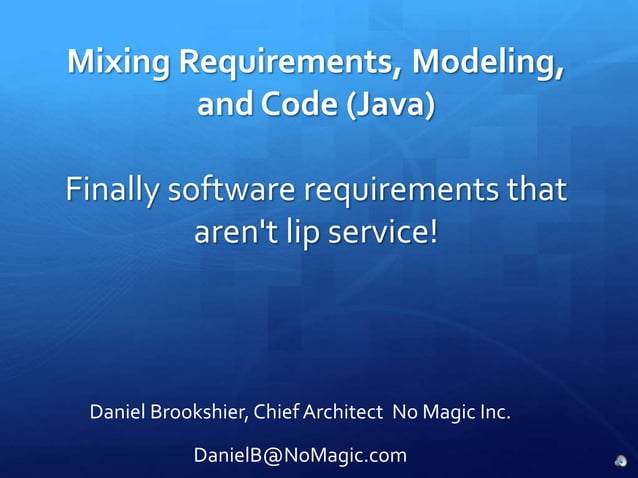 Mixing Requirements, Modeling, and Code (Java)

Finally software requirements that aren't lip service!

Daniel Brookshier, Chief Architect No Magic Inc.

DanielB@NoMagic.com